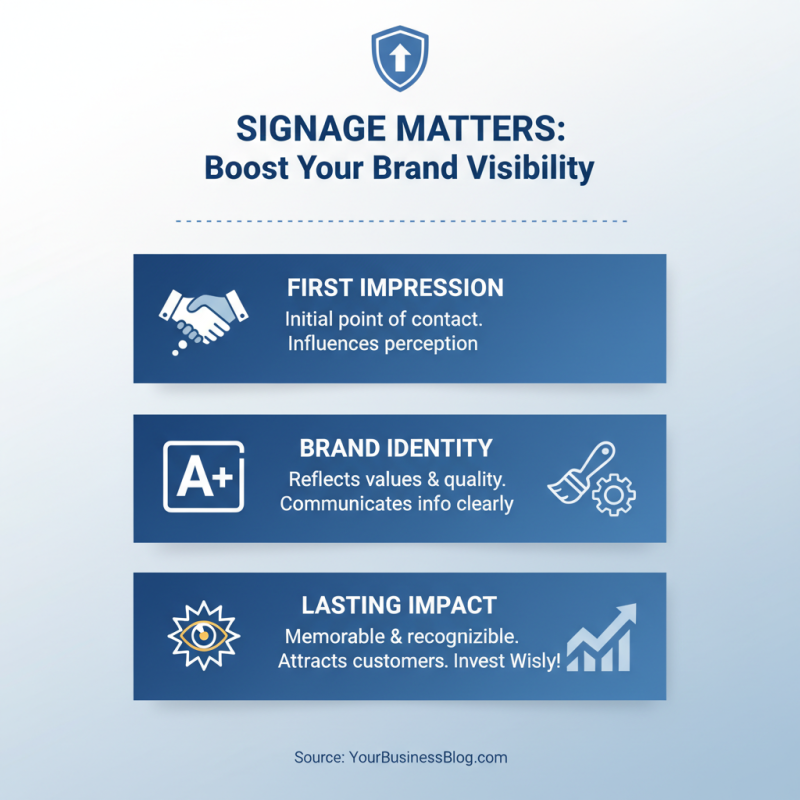 SIGNAGE MATTERS:
Boost Your Brand Visibility

FIRST IMPRESSION
Initial point of contact.
Influences perception

A+

BRAND IDENTITY
Reflects values & quality.
Communicates info clearly

LASTING IMPACT
Memorable & recognizible.
Attracts customers. Invest Wisly!

Source: YourBusinessBlog.com